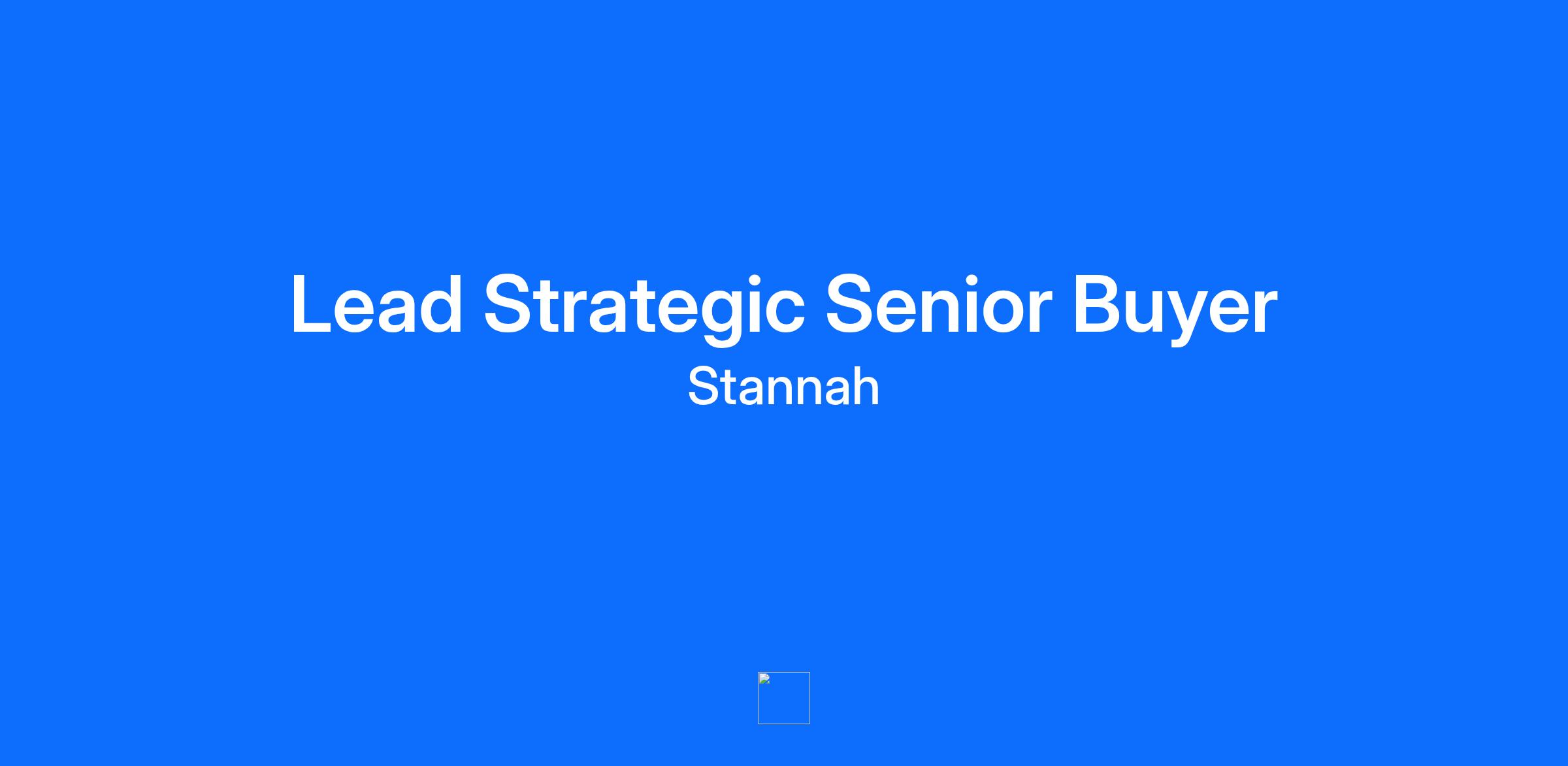 Lead Strategic Senior Buyer

Stannah